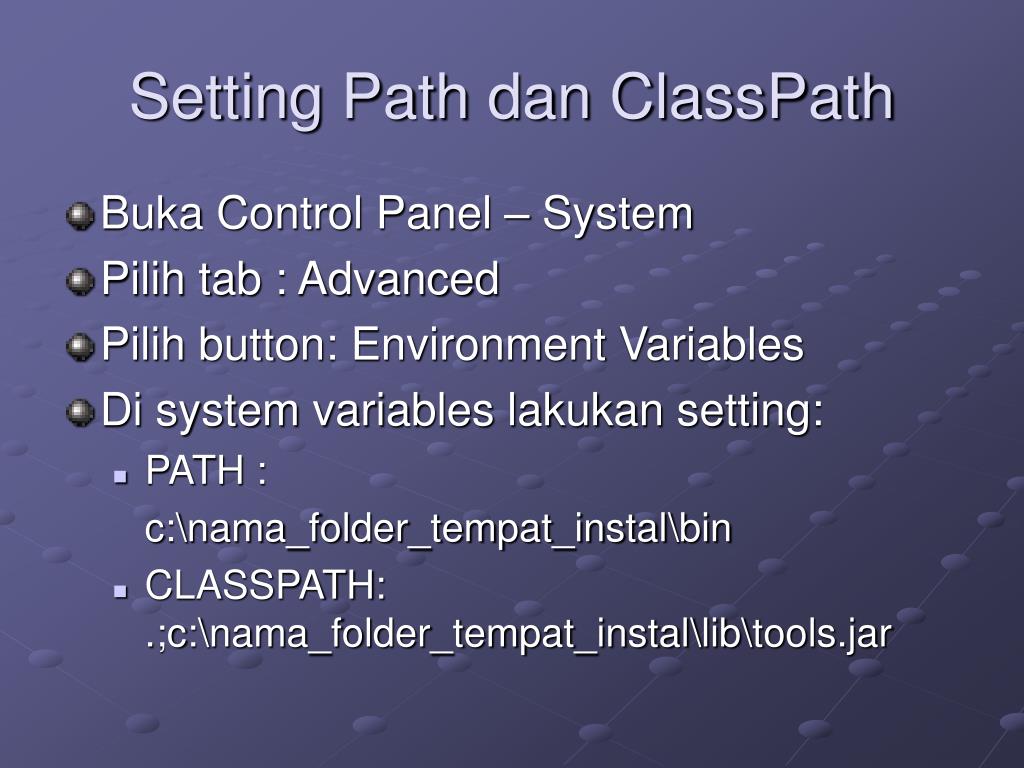 Setting Path dan ClassPath

Buka Control Panel – System

Pilih tab : Advanced

Pilih button: Environment Variables

Di system variables lakukan setting:

PATH :

c:\nama_folder_tempat_instal\bin

CLASSPATH: .;c:\nama_folder_tempat_instal\lib\tools.jar